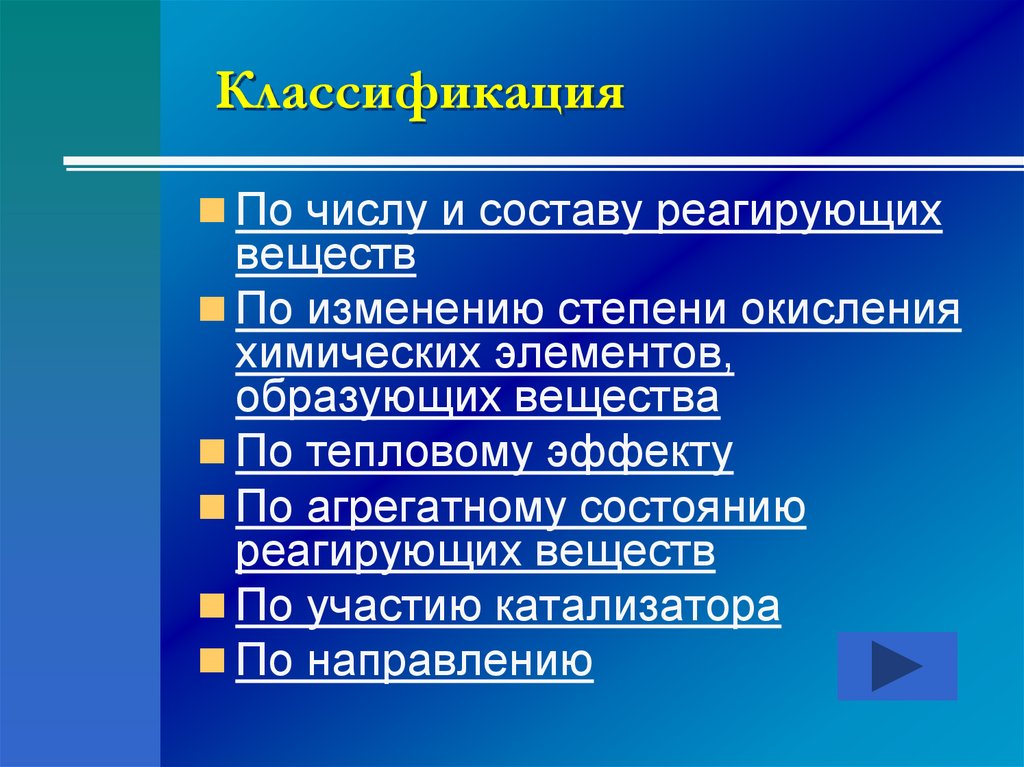 Классификация

По числу и составу реагирующих веществ

По изменению степени окисления химических элементов, образующих вещества

По тепловому эффекту

По агрегатному состоянию реагирующих веществ

По участию катализатора

По направлению